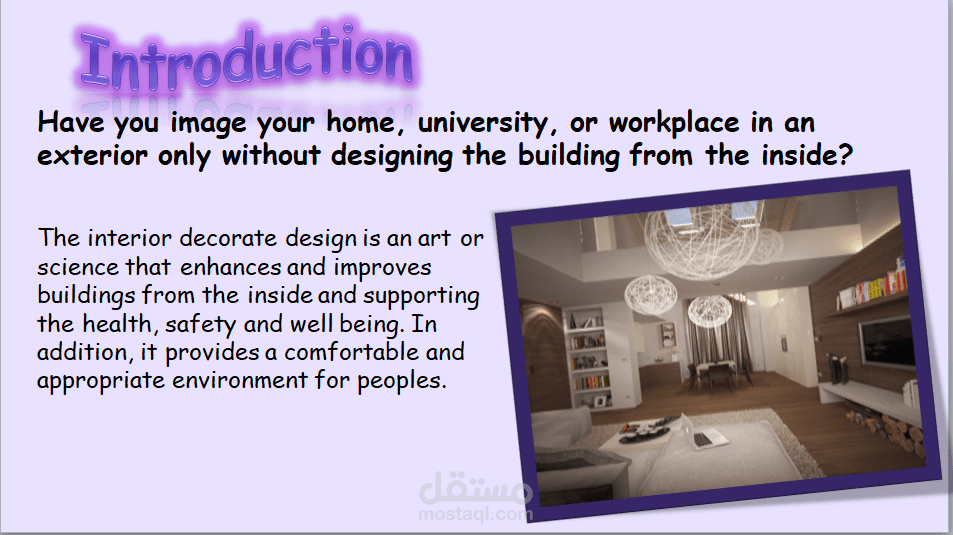 Introduction

Have you image your home, university, or workplace in an exterior only without designing the building from the inside?

The interior decorate design is an art or science that enhances and improves buildings from the inside and supporting the health, safety and well being. In addition, it provides a comfortable and appropriate environment for peoples.

مستقل
mostaql.com